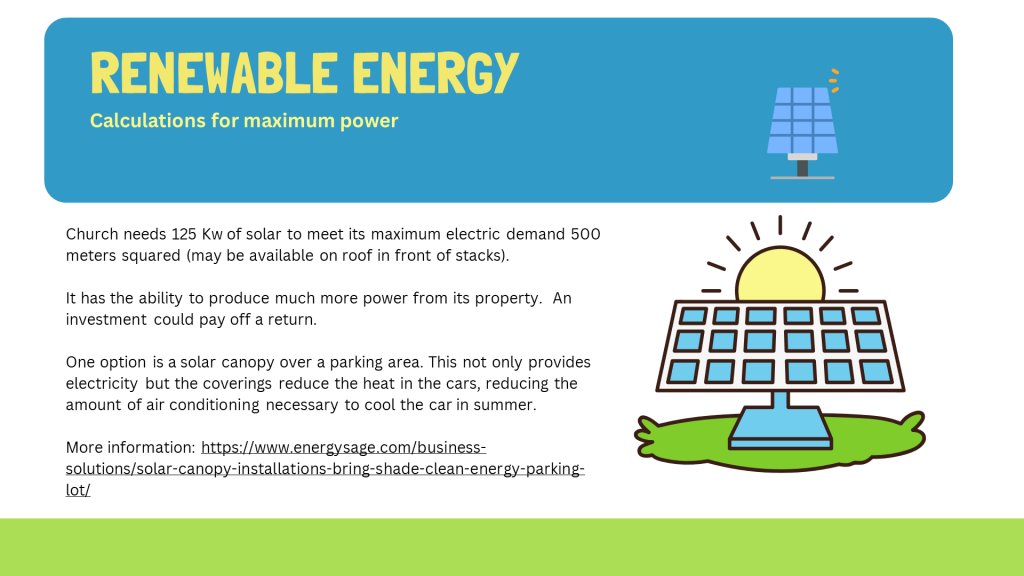 RENEWABLE ENERGY

Calculations for maximum power

Church needs 125 Kw of solar to meet its maximum electric demand 500 meters squared (may be available on roof in front of stacks).

It has the ability to produce much more power from its property. An investment could pay off a return.

One option is a solar canopy over a parking area. This not only provides electricity but the coverings reduce the heat in the cars, reducing the amount of air conditioning necessary to cool the car in summer.

More information: https://www.energysage.com/business-solutions/solar-canopy-installations-bring-shade-clean-energy-parking-lot/